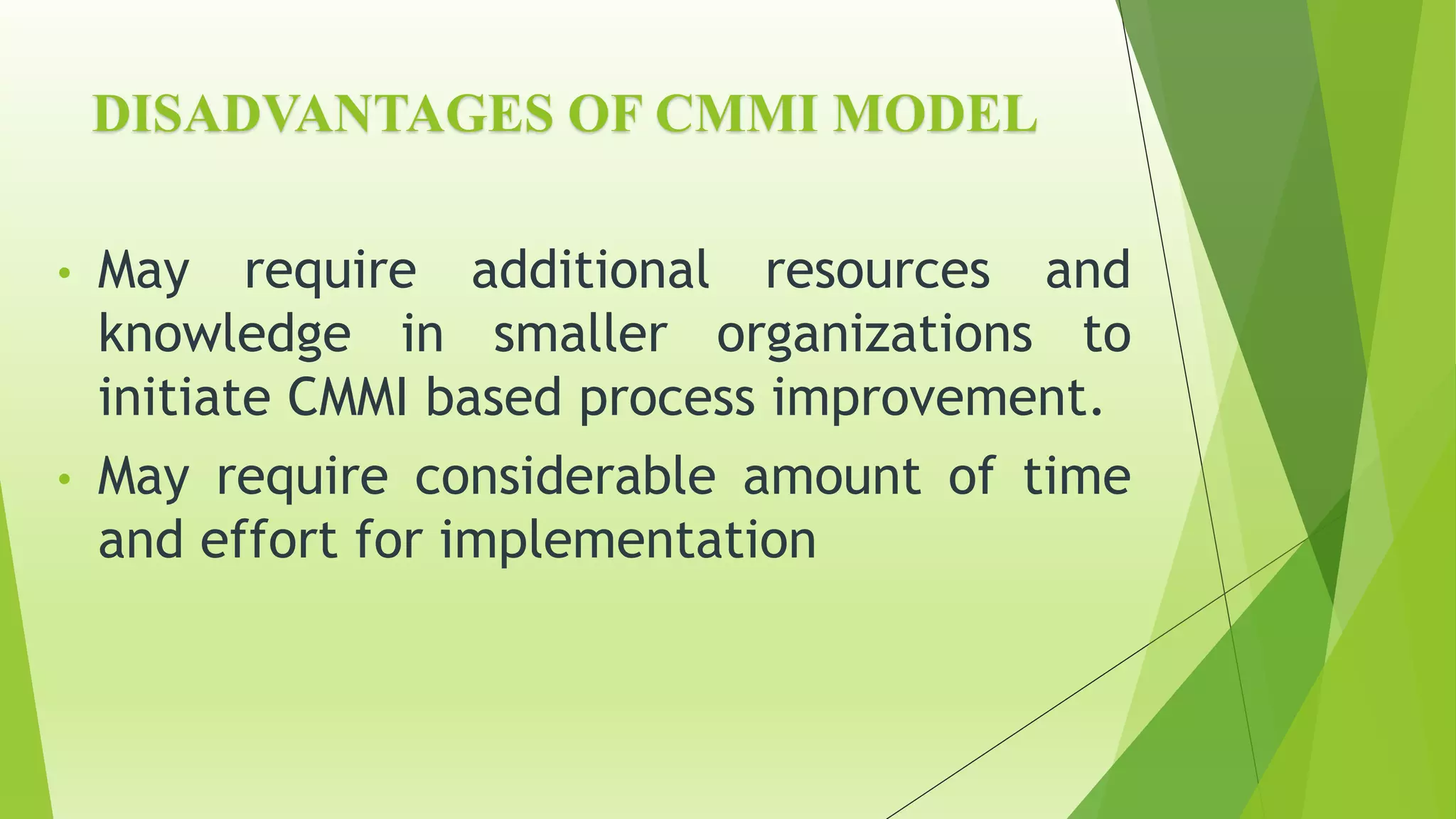 DISADVANTAGES OF CMMI MODEL

• May require additional resources and knowledge in smaller organizations to initiate CMMI based process improvement.

• May require considerable amount of time and effort for implementation